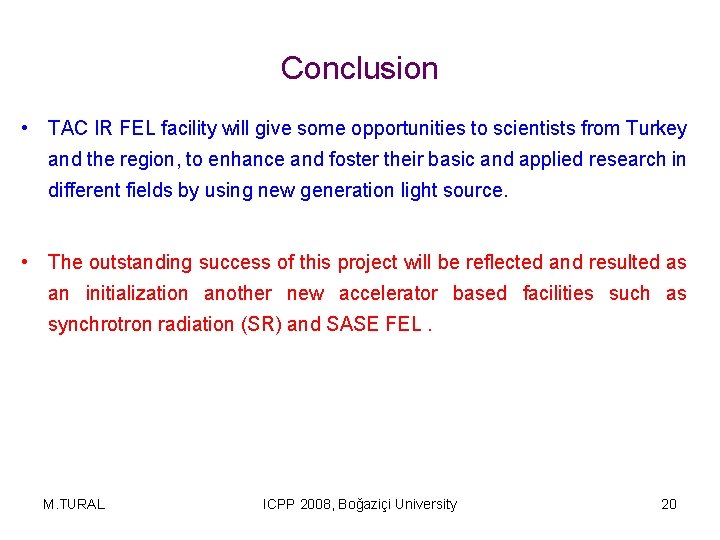 Conclusion

• TAC IR FEL facility will give some opportunities to scientists from Turkey and the region, to enhance and foster their basic and applied research in different fields by using new generation light source.

• The outstanding success of this project will be reflected and resulted as an initialization another new accelerator based facilities such as synchrotron radiation (SR) and SASE FEL .

M.TURAL ICPP 2008, Boğaziçi University 20